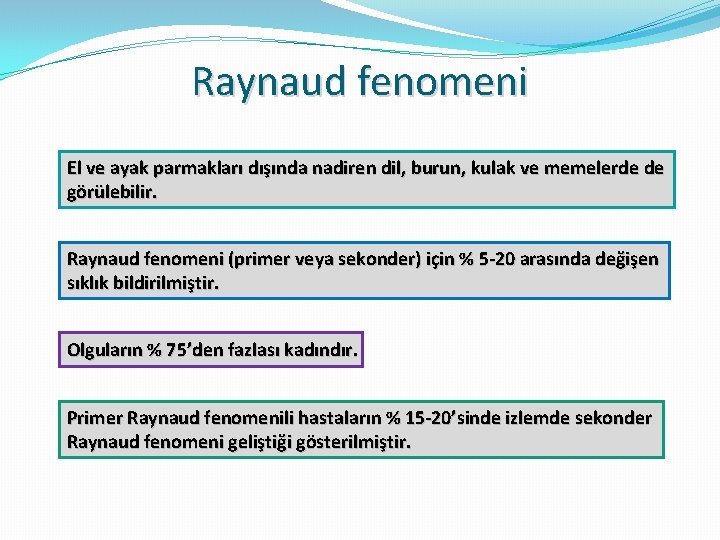 Raynaud fenomeni

El ve ayak parmakları dışında nadiren dil, burun, kulak ve memelerde de görülebilir.

Raynaud fenomeni (primer veya sekonder) için % 5-20 arasında değişen sıklık bildirilmiştir.

Olguların % 75'den fazlası kadındır.

Primer Raynaud fenomenili hastaların % 15-20'sinde izlemde sekonder Raynaud fenomeni geliştiği gösterilmiştir.